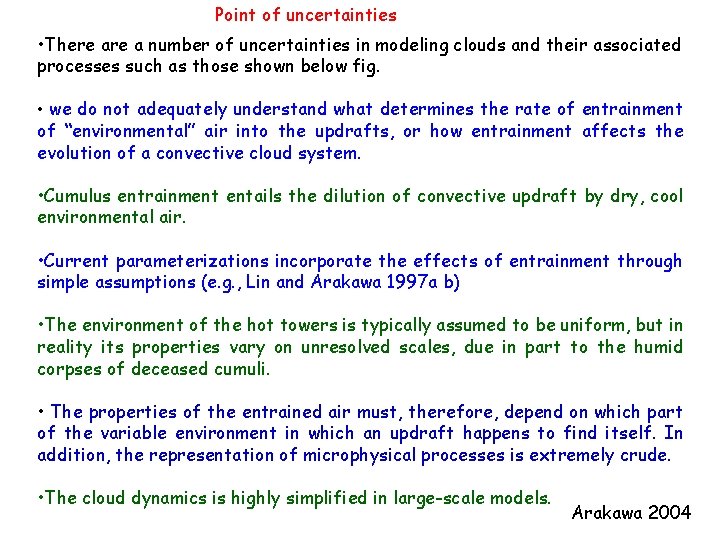 Point of uncertainties

•There are a number of uncertainties in modeling clouds and their associated processes such as those shown below fig.

• we do not adequately understand what determines the rate of entrainment of "environmental" air into the updrafts, or how entrainment affects the evolution of a convective cloud system.

•Cumulus entrainment entails the dilution of convective updraft by dry, cool environmental air.

•Current parameterizations incorporate the effects of entrainment through simple assumptions (e.g., Lin and Arakawa 1997a b)

•The environment of the hot towers is typically assumed to be uniform, but in reality its properties vary on unresolved scales, due in part to the humid corpses of deceased cumuli.

• The properties of the entrained air must, therefore, depend on which part of the variable environment in which an updraft happens to find itself. In addition, the representation of microphysical processes is extremely crude.

•The cloud dynamics is highly simplified in large-scale models.

Arakawa 2004